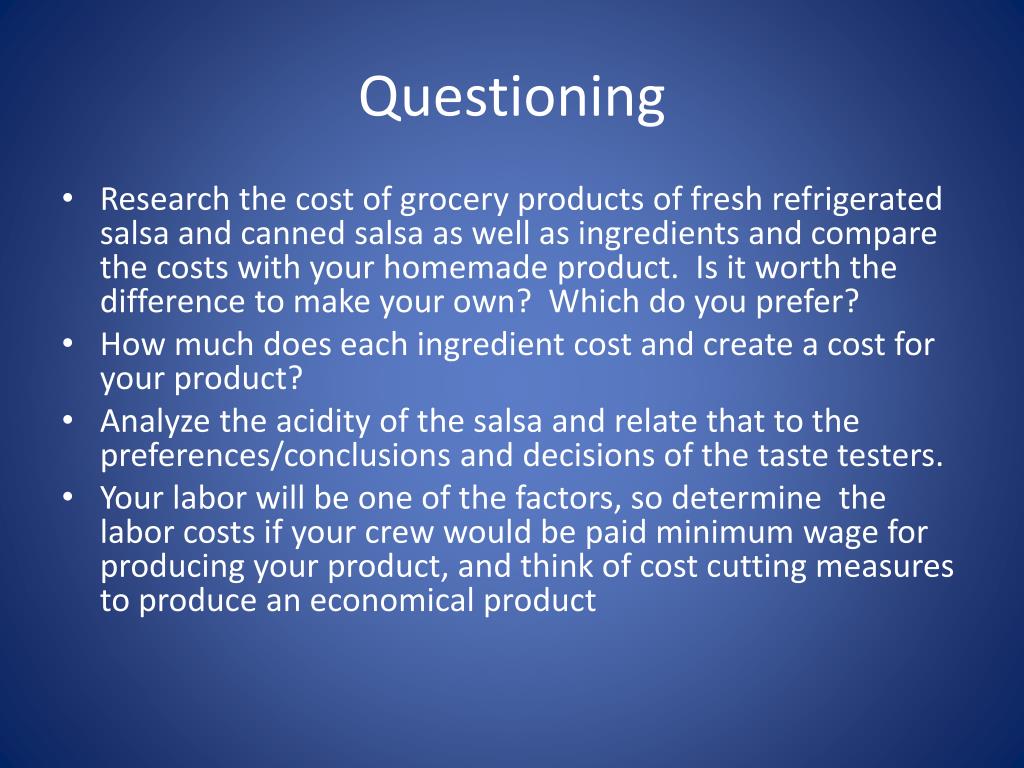 Questioning

• Research the cost of grocery products of fresh refrigerated salsa and canned salsa as well as ingredients and compare the costs with your homemade product. Is it worth the difference to make your own? Which do you prefer?
• How much does each ingredient cost and create a cost for your product?
• Analyze the acidity of the salsa and relate that to the preferences/conclusions and decisions of the taste testers.
• Your labor will be one of the factors, so determine the labor costs if your crew would be paid minimum wage for producing your product, and think of cost cutting measures to produce an economical product